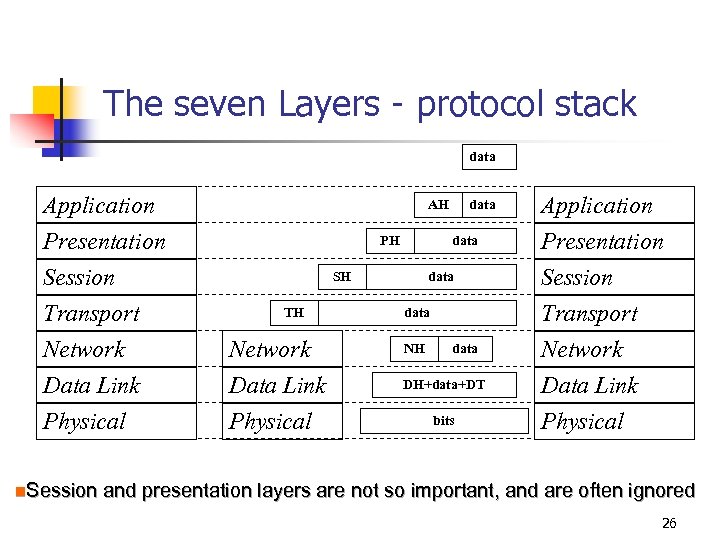 The seven Layers - protocol stack

data

Application
Presentation
Session
Transport
Network
Data Link
Physical

Network
Data Link
Physical

AH data
PH data
SH data
TH data
NH data
DH+data+DT
bits

Application
Presentation
Session
Transport
Network
Data Link
Physical

Session and presentation layers are not so important, and are often ignored

26